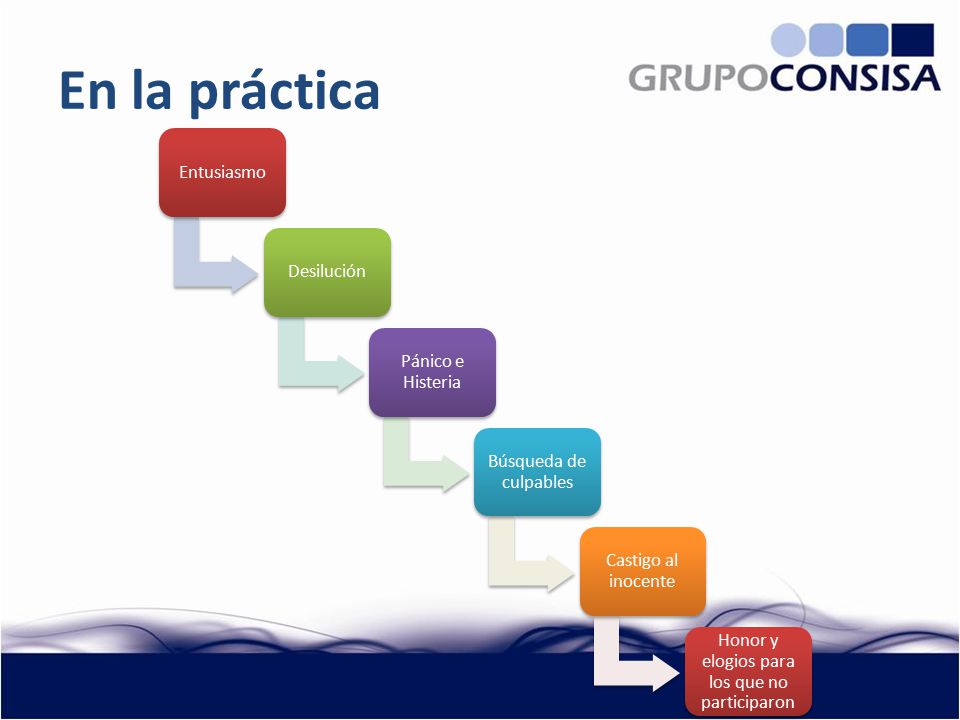 En la práctica

GRUPOCONSISA

Entusiasmo

Desilución

Pánico e Histeria

Búsqueda de culpables

Castigo al inocente

Honor y elogios para los que no participaron